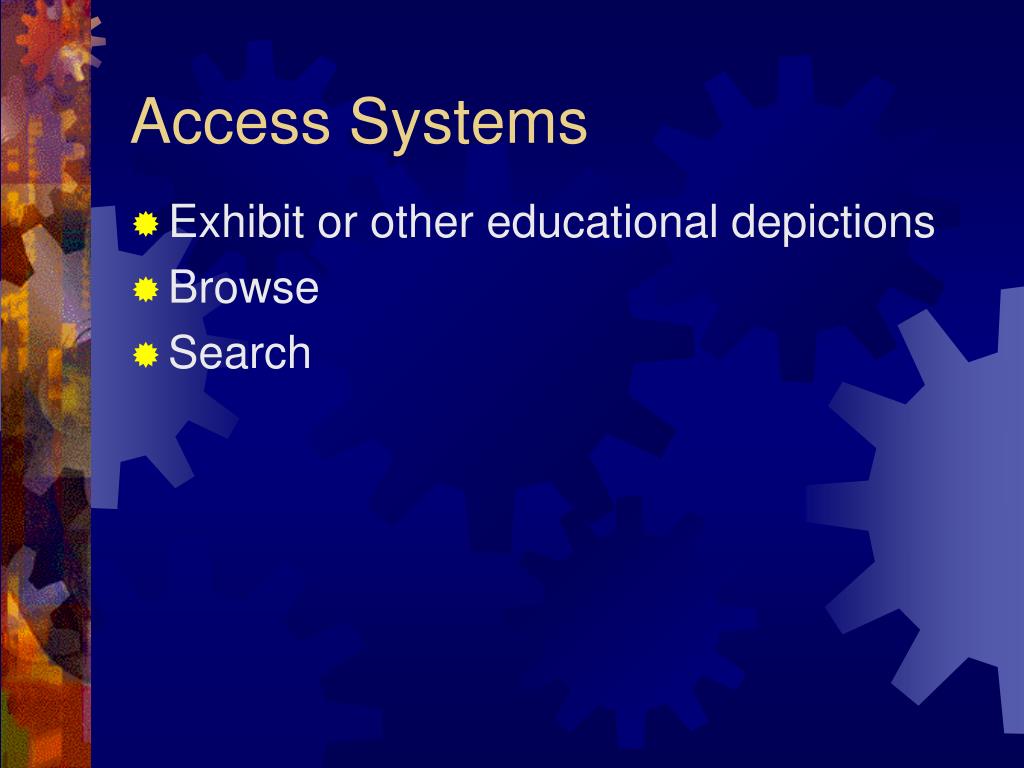 Access Systems

Exhibit or other educational depictions
Browse
Search